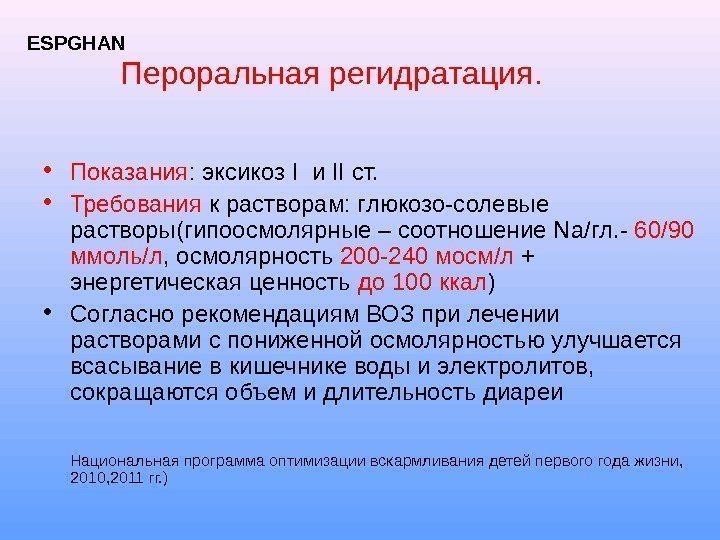 ESPGHAN

Пероральная регидратация.

• Показания: эксикоз I и II ст.
• Требования к растворам: глюкозо-солевые растворы(гипоосмолярные – соотношение Na/гл.- 60/90 ммоль/л, осмолярность 200-240 мосм/л + энергетическая ценность до 100 ккал)
• Согласно рекомендациям ВОЗ при лечении растворами с пониженной осмолярностью улучшается всасывание в кишечнике воды и электролитов, сокращаются объем и длительность диареи

Национальная программа оптимизации вскармливания детей первого года жизни, 2010,2011 гг.)